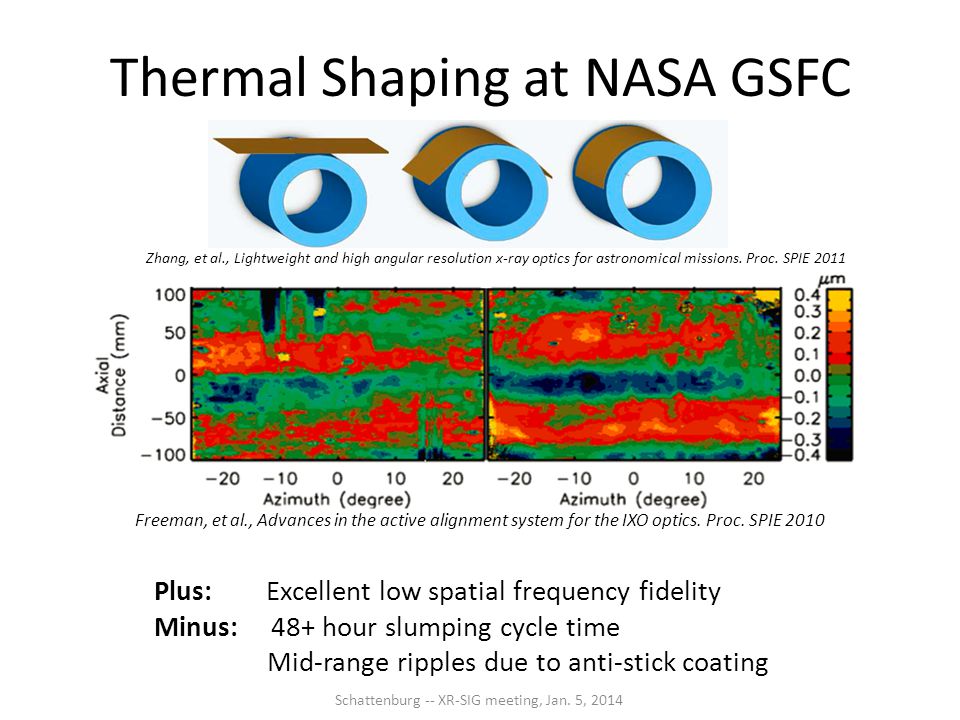 Thermal Shaping at NASA GSFC

Zhang, et al., Lightweight and high angular resolution x-ray optics for astronomical missions. Proc. SPIE 2011

Axial Distance (mm)

100
50
0
−50
−100

−20 −10 0 10 20
Azimuth (degree)

−20 −10 0 10 20
Azimuth (degree)

μm
0.4
0.3
0.2
0.1
0.0
−0.1
−0.2
−0.3
−0.4

Freeman, et al., Advances in the active alignment system for the IXO optics. Proc. SPIE 2010

**Plus:** Excellent low spatial frequency fidelity
**Minus:** 48+ hour slumping cycle time
Mid-range ripples due to anti-stick coating

Schattenburg -- XR-SIG meeting, Jan. 5, 2014